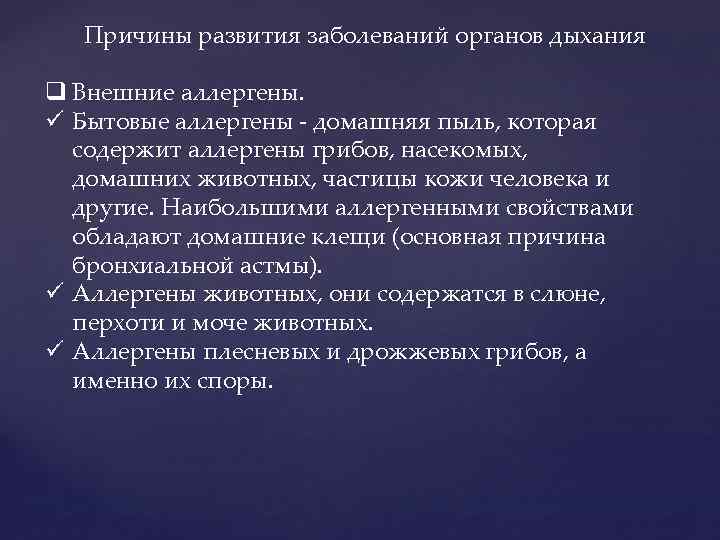 Причины развития заболеваний органов дыхания

❑ Внешние аллергены.
✓ Бытовые аллергены - домашняя пыль, которая содержит аллергены грибов, насекомых, домашних животных, частицы кожи человека и другие. Наибольшими аллергенными свойствами обладают домашние клещи (основная причина бронхиальной астмы).
✓ Аллергены животных, они содержатся в слюне, перхоти и моче животных.
✓ Аллергены плесневых и дрожжевых грибов, а именно их споры.